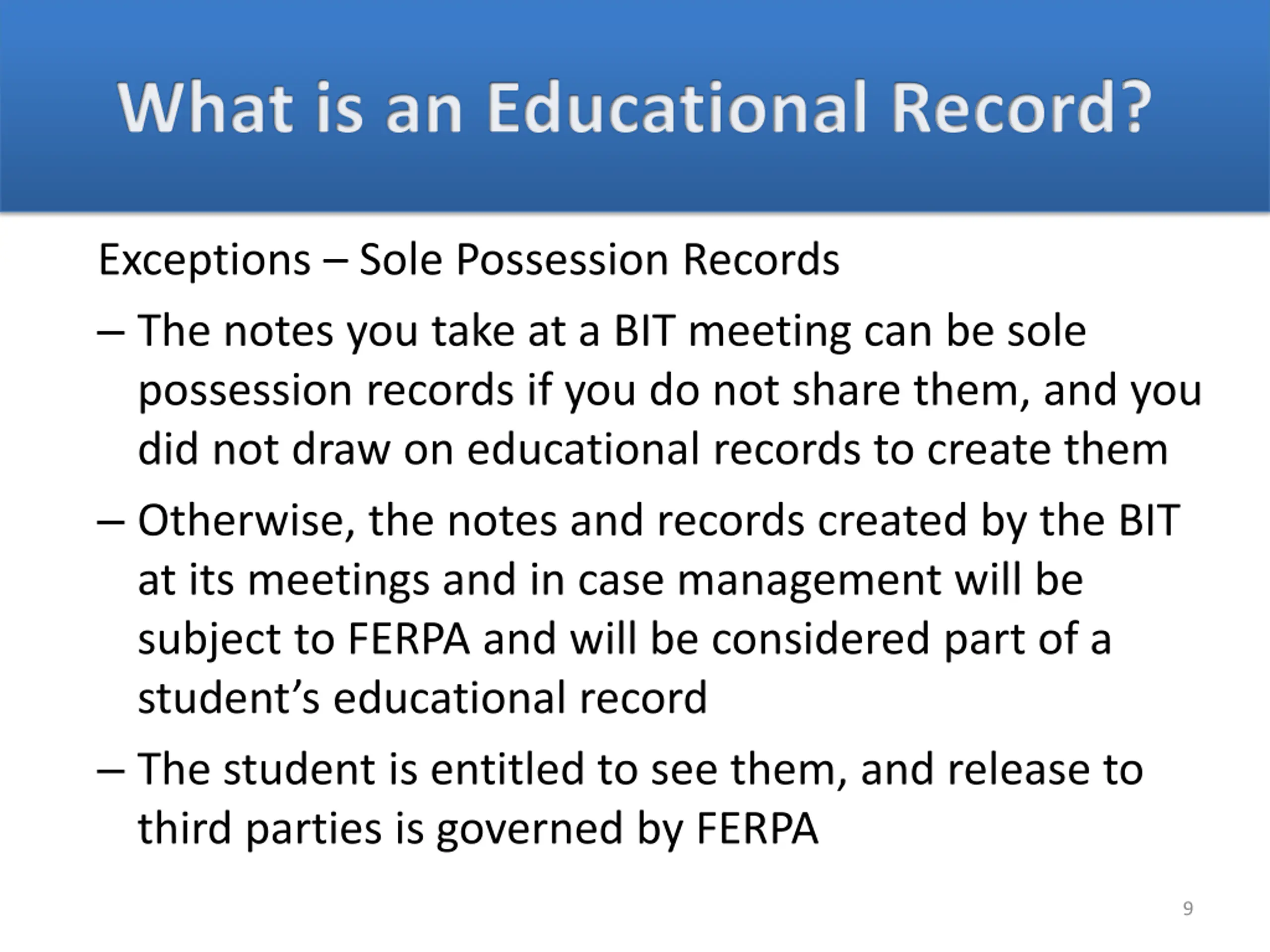 What is an Educational Record?

Exceptions – Sole Possession Records

– The notes you take at a BIT meeting can be sole possession records if you do not share them, and you did not draw on educational records to create them

– Otherwise, the notes and records created by the BIT at its meetings and in case management will be subject to FERPA and will be considered part of a student's educational record

– The student is entitled to see them, and release to third parties is governed by FERPA

9